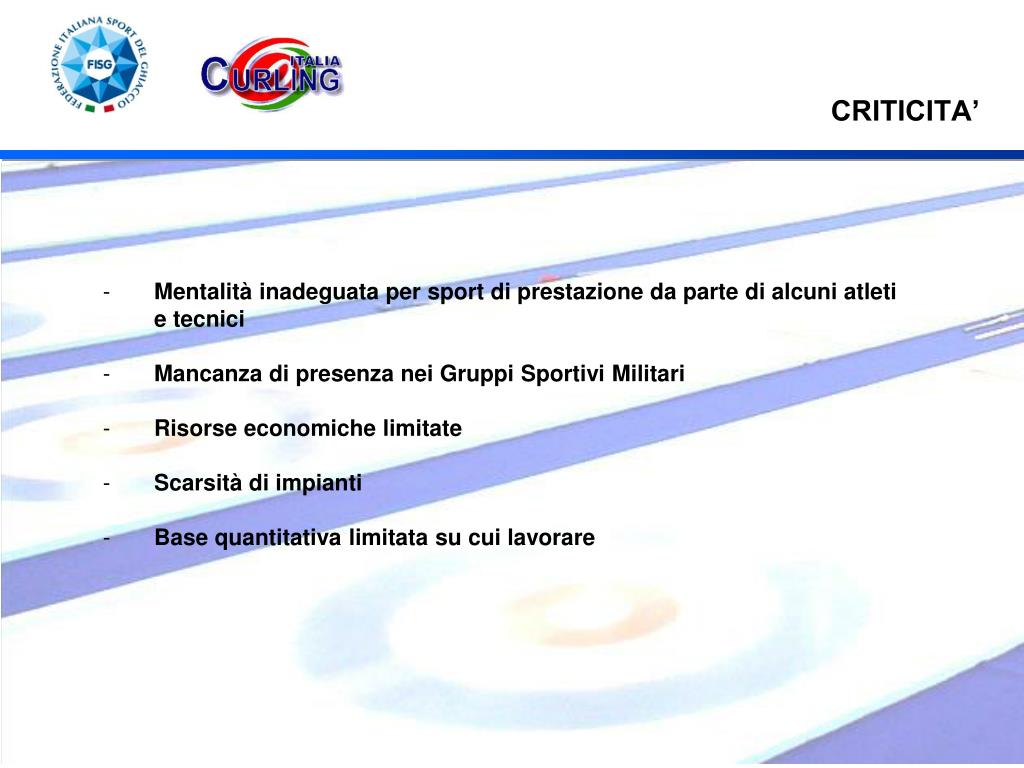 FEDERAZIONE ITALIANA SPORT DEL GHIACCIO
FISG

CURLING ITALIA

CRITICITA’

- Mentalità inadeguata per sport di prestazione da parte di alcuni atleti e tecnici

- Mancanza di presenza nei Gruppi Sportivi Militari

- Risorse economiche limitate

- Scarsità di impianti

- Base quantitativa limitata su cui lavorare